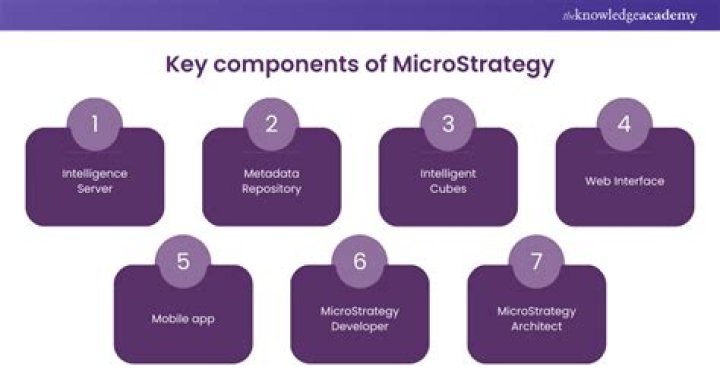 theknowledgeacademy

Key components of MicroStrategy

1
Intelligence Server

2
Metadata Repository

3
Intelligent Cubes

4
Web Interface

5
Mobile app

6
MicroStrategy Developer

7
MicroStrategy Architect